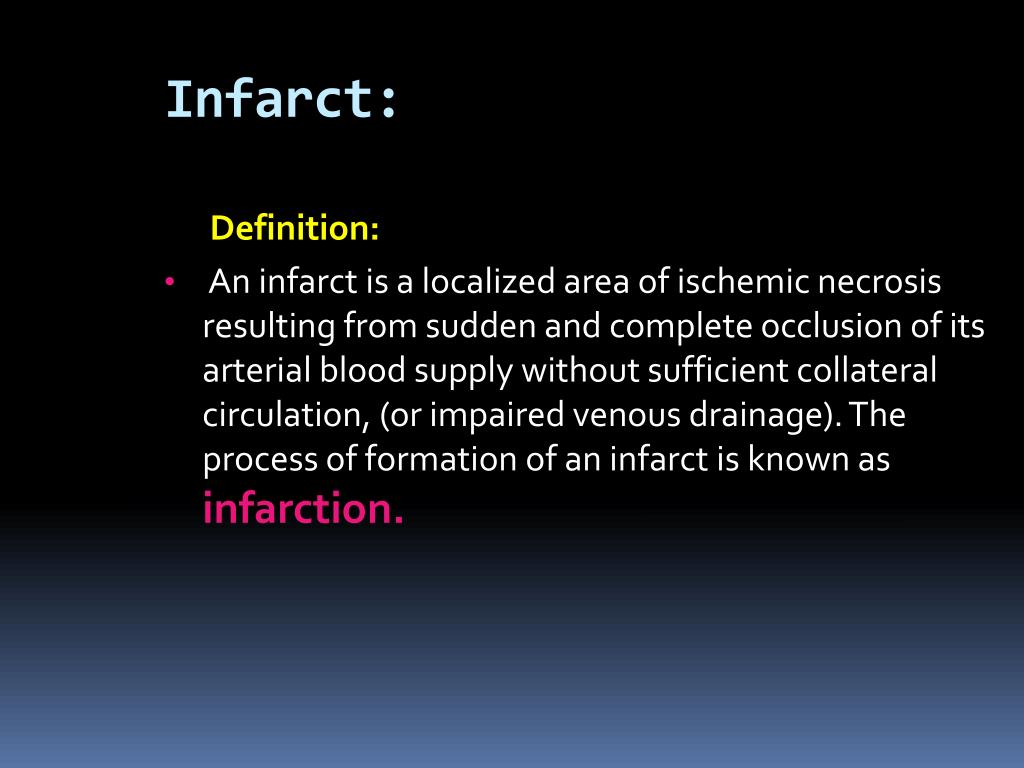 Infarct:

Definition:

• An infarct is a localized area of ischemic necrosis resulting from sudden and complete occlusion of its arterial blood supply without sufficient collateral circulation, (or impaired venous drainage). The process of formation of an infarct is known as infarction.